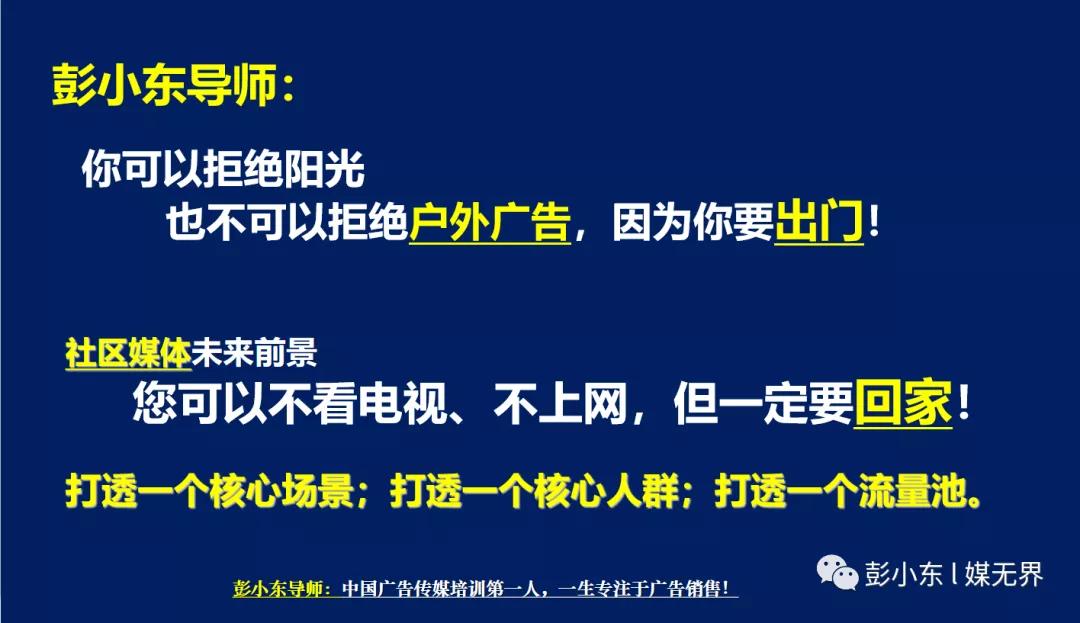 彭小东导师：

你可以拒绝阳光

也不可以拒绝户外广告，因为你要出门！

社区媒体未来前景

您可以不看电视、不上网，但一定要回家！

打透一个核心场景；打透一个核心人群；打透一个流量池。

彭小东导师：中国广告传媒培训第一人，一生专注于广告销售！

彭小东 l 媒无界